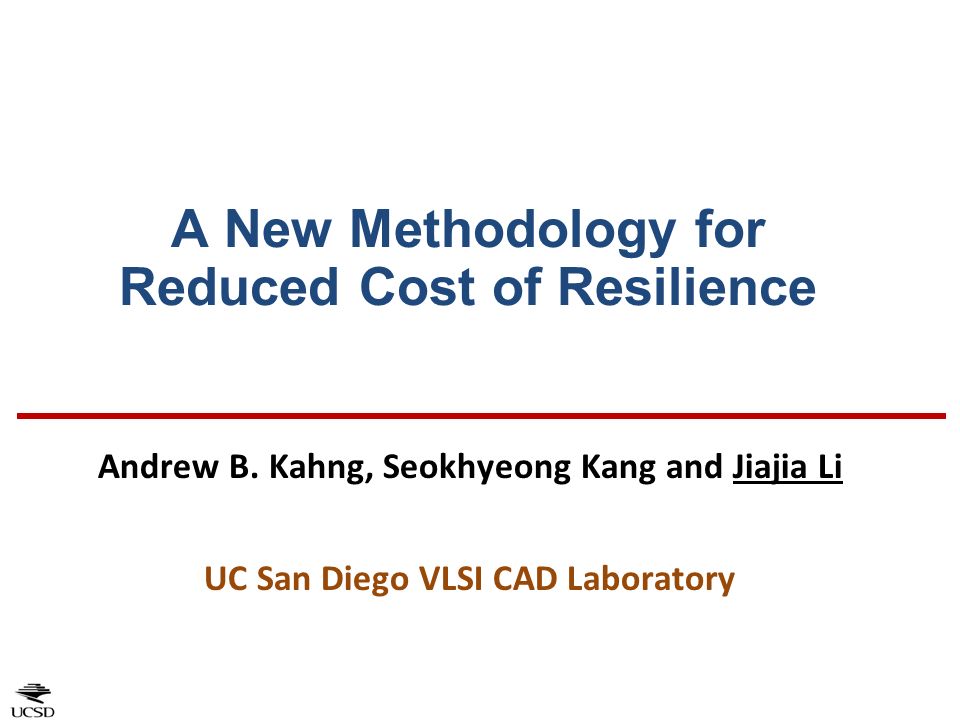 A New Methodology for Reduced Cost of Resilience

Andrew B. Kahng, Seokhyeong Kang and Jiajia Li

UC San Diego VLSI CAD Laboratory

UCSD